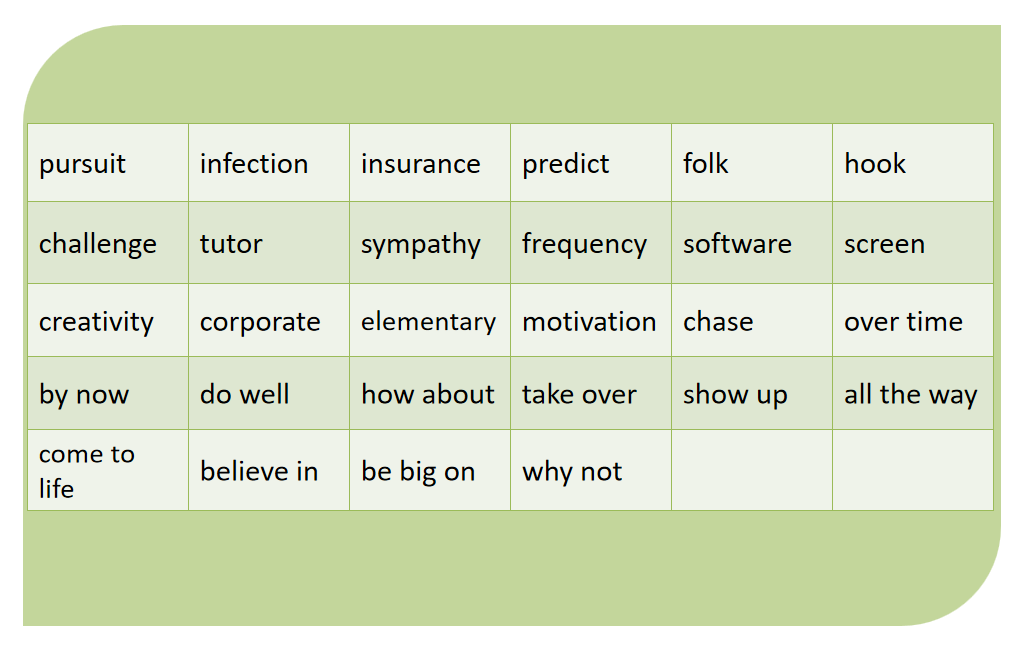 | pursuit | infection | insurance | predict | folk | hook |
|---|---|---|---|---|---|
| challenge | tutor | sympathy | frequency | software | screen |
| creativity | corporate | elementary | motivation | chase | over time |
| by now | do well | how about | take over | show up | all the way |
| come to life | believe in | be big on | why not | | |